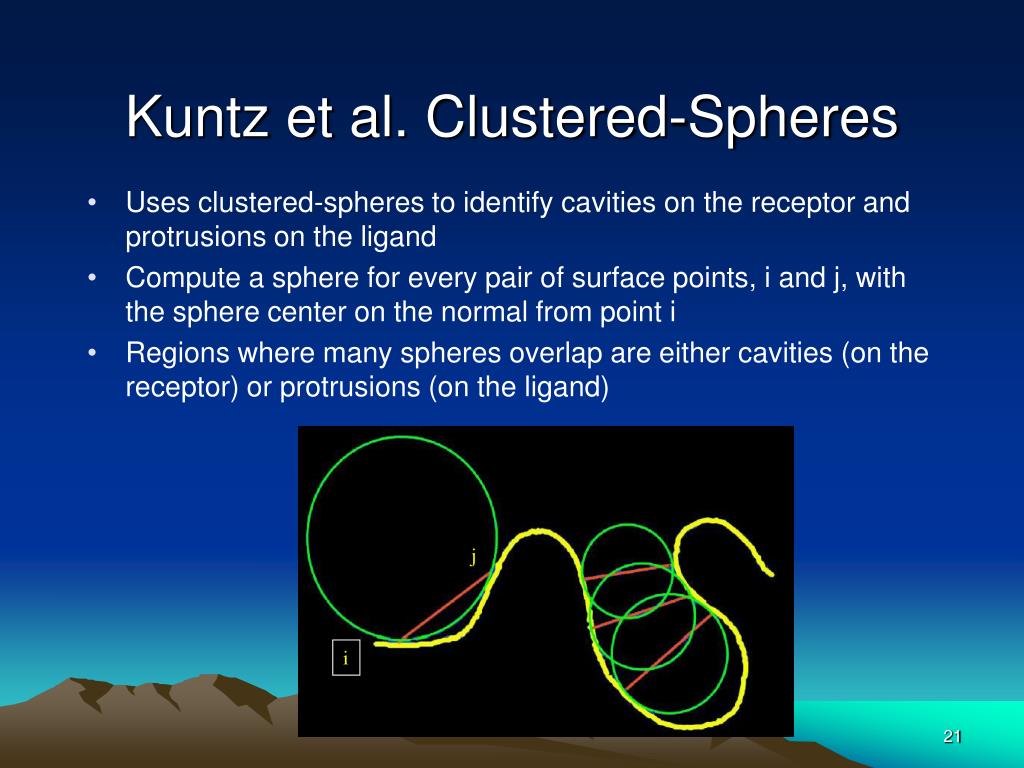 Kuntz et al. Clustered-Spheres

• Uses clustered-spheres to identify cavities on the receptor and protrusions on the ligand
• Compute a sphere for every pair of surface points, i and j, with the sphere center on the normal from point i
• Regions where many spheres overlap are either cavities (on the receptor) or protrusions (on the ligand)

j
i

21